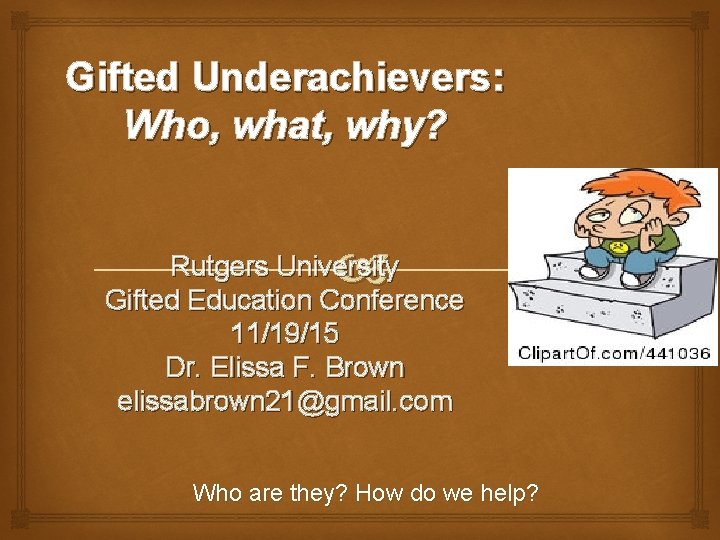 Gifted Underachievers:
Who, what, why?

Rutgers University
Gifted Education Conference
11/19/15
Dr. Elissa F. Brown
elissabrown21@gmail.com

ClipartOf.com/441036

Who are they? How do we help?